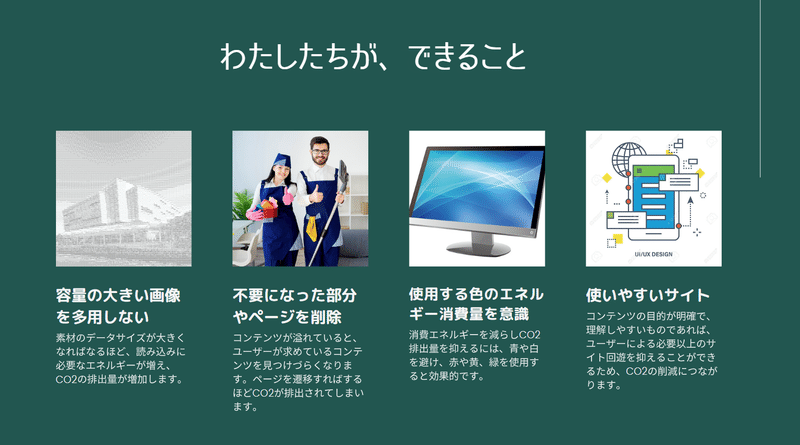 わたしたちが、できること

容量の大きい画像を多用しない

素材のデータサイズが大きくなればなるほど、読み込みに必要なエネルギーが増え、CO2の排出量が増加します。

不要になった部分やページを削除

コンテンツが溢れていると、ユーザーが求めているコンテンツを見つけづらくなります。ページを遷移すればするほどCO2が排出されてしまいます。

使用する色のエネルギー消費量を意識

消費エネルギーを減らしCO2排出量を抑えるには、青や白を避け、赤や黄、緑を使用すると効果的です。

UI/UX DESIGN

使いやすいサイト

コンテンツの目的が明確で、理解しやすいものであれば、ユーザーによる必要以上のサイト回遊を抑えることができるため、CO2の削減につながります。